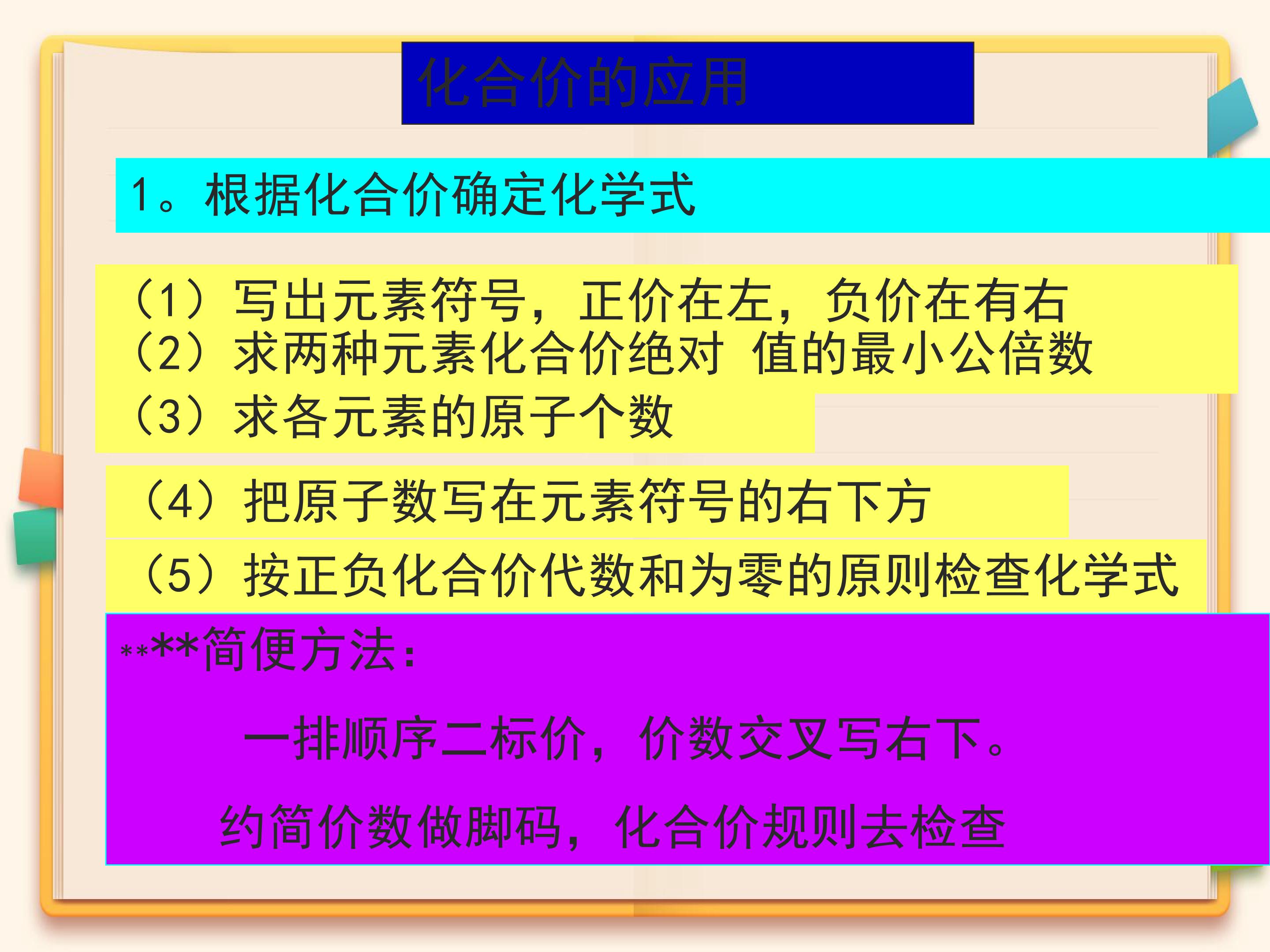 化合价的应用

1。根据化合价确定化学式

（1）写出元素符号，正价在左，负价在有右
（2）求两种元素化合价绝对 值的最小公倍数
（3）求各元素的原子个数

（4）把原子数写在元素符号的右下方

（5）按正负化合价代数和为零的原则检查化学式

****简便方法：

一排顺序二标价，价数交叉写右下。

约简价数做脚码，化合价规则去检查